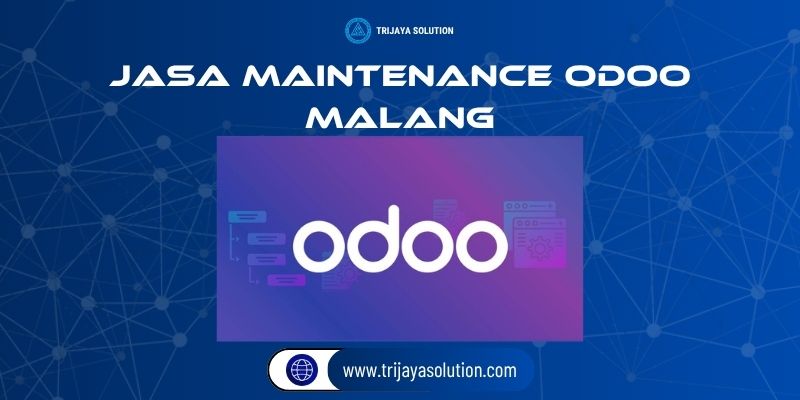 TRIJAYA SOLUTION

JASA MAINTENANCE ODOO MALANG

odoo

www.trijayasolution.com